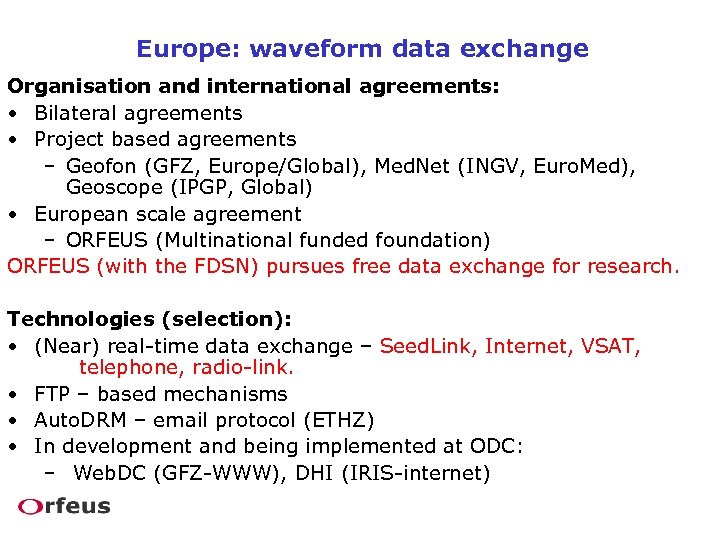 Europe: waveform data exchange

Organisation and international agreements:
• Bilateral agreements
• Project based agreements
– Geofon (GFZ, Europe/Global), MedNet (INGV, EuroMed), Geoscope (IPGP, Global)
• European scale agreement
– ORFEUS (Multinational funded foundation)
ORFEUS (with the FDSN) pursues free data exchange for research.

Technologies (selection):
• (Near) real-time data exchange – SeedLink, Internet, VSAT, telephone, radio-link.
• FTP – based mechanisms
• AutoDRM – email protocol (ETHZ)
• In development and being implemented at ODC:
– WebDC (GFZ-WWW), DHI (IRIS-internet)

Orfeus